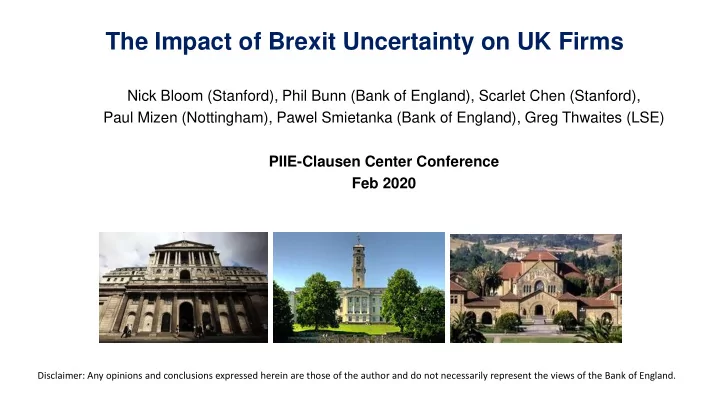 The Impact of Brexit Uncertainty on UK Firms

Nick Bloom (Stanford), Phil Bunn (Bank of England), Scarlet Chen (Stanford), Paul Mizen (Nottingham), Pawel Smietanka (Bank of England), Greg Thwaites (LSE)

PIIE-Clausen Center Conference
Feb 2020

Disclaimer: Any opinions and conclusions expressed herein are those of the author and do not necessarily represent the views of the Bank of England.